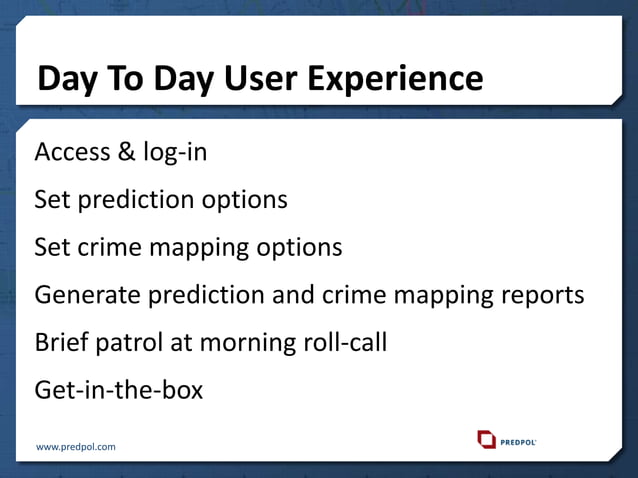 Day To Day User Experience

Access & log-in

Set prediction options

Set crime mapping options

Generate prediction and crime mapping reports

Brief patrol at morning roll-call

Get-in-the-box

www.predpol.com

PREDPOL